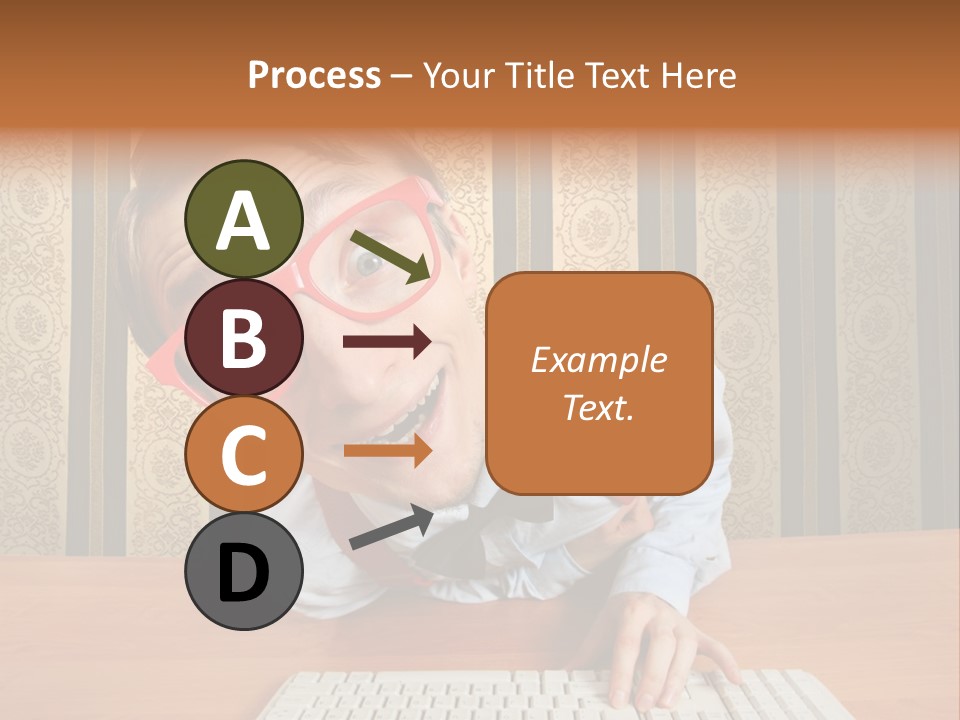 Process – Your Title Text Here

A

B

C

D

Example Text.